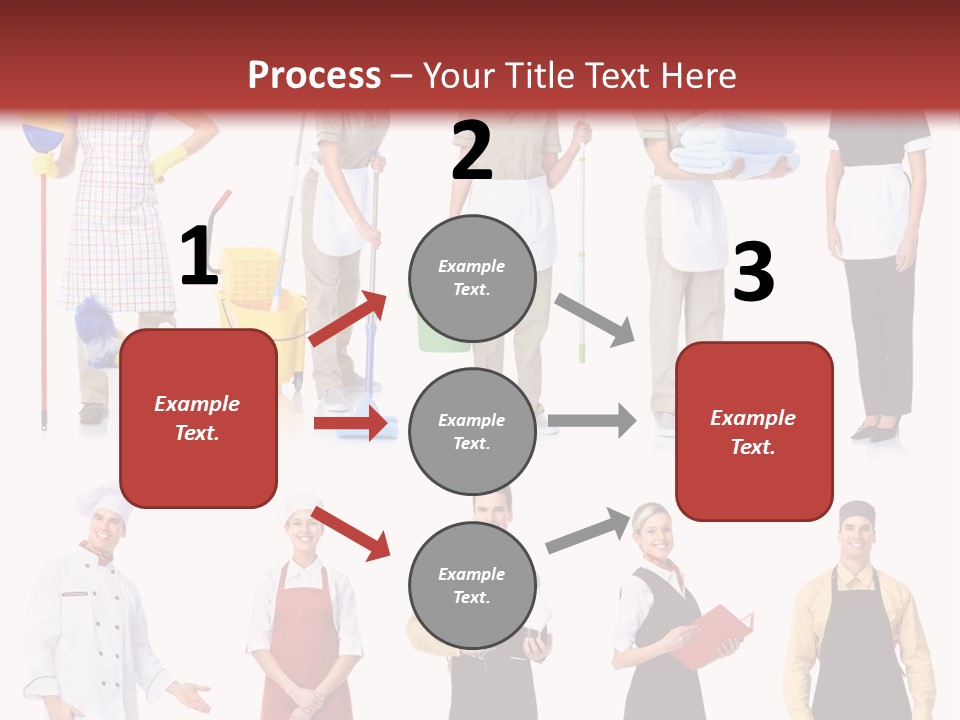 Process – Your Title Text Here

1

Example Text.

2

Example Text.

Example Text.

Example Text.

3

Example Text.